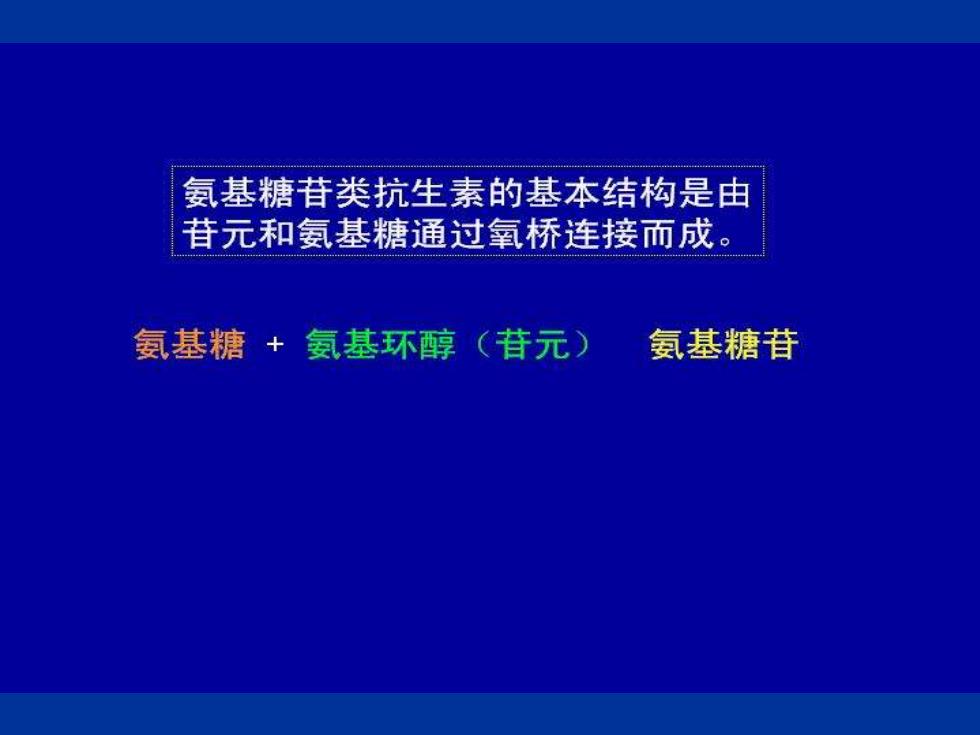 氨基糖苷类抗生素的基本结构是由苷元和氨基糖通过氧桥连接而成。

氨基糖 + 氨基环醇（苷元） 氨基糖苷